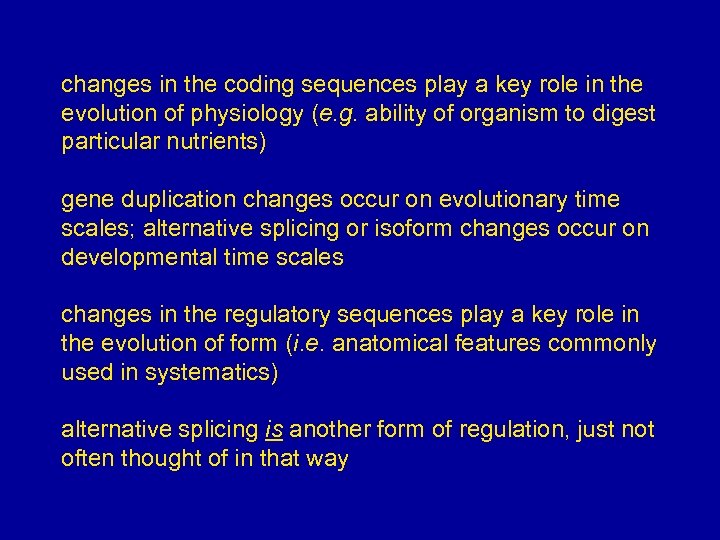 changes in the coding sequences play a key role in the evolution of physiology (e.g. ability of organism to digest particular nutrients)

gene duplication changes occur on evolutionary time scales; alternative splicing or isoform changes occur on developmental time scales

changes in the regulatory sequences play a key role in the evolution of form (i.e. anatomical features commonly used in systematics)

alternative splicing is another form of regulation, just not often thought of in that way